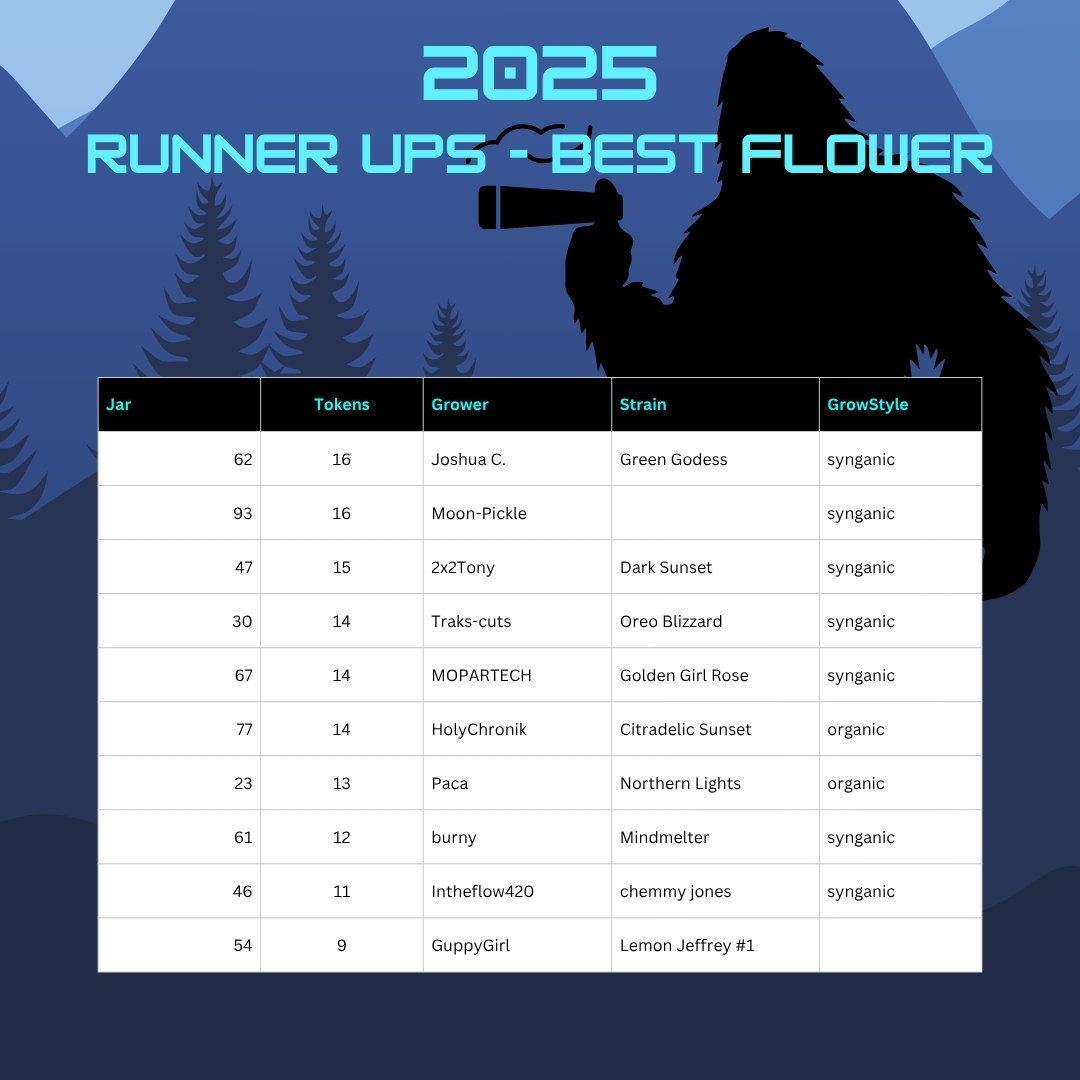 2025
RUNNER UPS - BEST FLOWER

| Jar | Tokens | Grower | Strain | GrowStyle |
|---|---|---|---|---|
| 62 | 16 | Joshua C. | Green Godess | synganic |
| 93 | 16 | Moon-Pickle | | synganic |
| 47 | 15 | 2x2Tony | Dark Sunset | synganic |
| 30 | 14 | Traks-cuts | Oreo Blizzard | synganic |
| 67 | 14 | MOPARTECH | Golden Girl Rose | synganic |
| 77 | 14 | HolyChronik | Citradelic Sunset | organic |
| 23 | 13 | Paca | Northern Lights | organic |
| 61 | 12 | burny | Mindmelter | synganic |
| 46 | 11 | Intheflow420 | chemmy jones | synganic |
| 54 | 9 | GuppyGirl | Lemon Jeffrey #1 | |